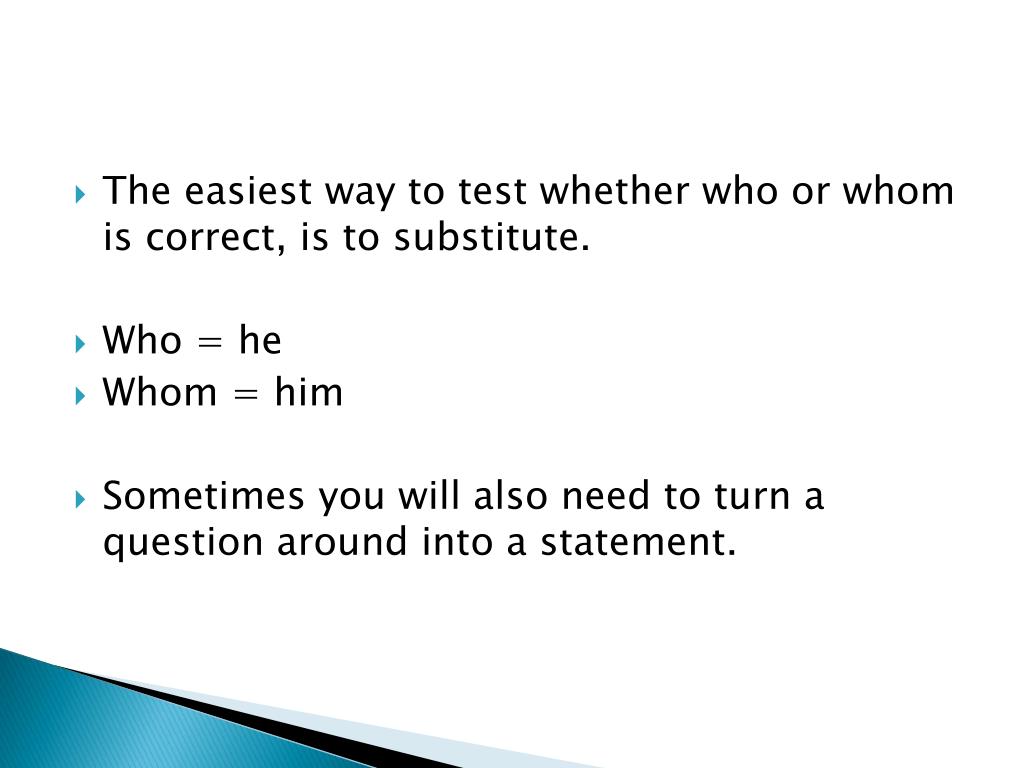 The easiest way to test whether who or whom is correct, is to substitute.

Who = he
Whom = him

Sometimes you will also need to turn a question around into a statement.